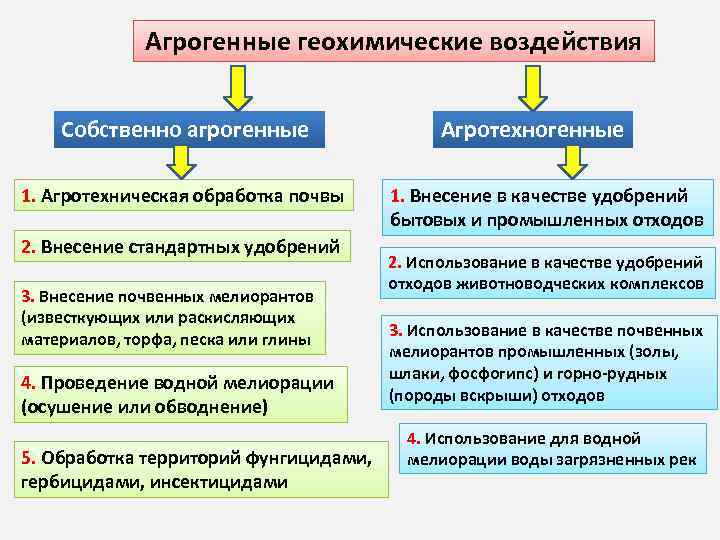 Агрогенные геохимические воздействия

Собственно агрогенные

1. Агротехническая обработка почвы

2. Внесение стандартных удобрений

3. Внесение почвенных мелиорантов (известкующих или раскисляющих материалов, торфа, песка или глины

4. Проведение водной мелиорации (осушение или обводнение)

5. Обработка территорий фунгицидами, гербицидами, инсектицидами

Агротехногенные

1. Внесение в качестве удобрений бытовых и промышленных отходов

2. Использование в качестве удобрений отходов животноводческих комплексов

3. Использование в качестве почвенных мелиорантов промышленных (золы, шлаки, фосфогипс) и горно-рудных (породы вскрыши) отходов

4. Использование для водной мелиорации воды загрязненных рек